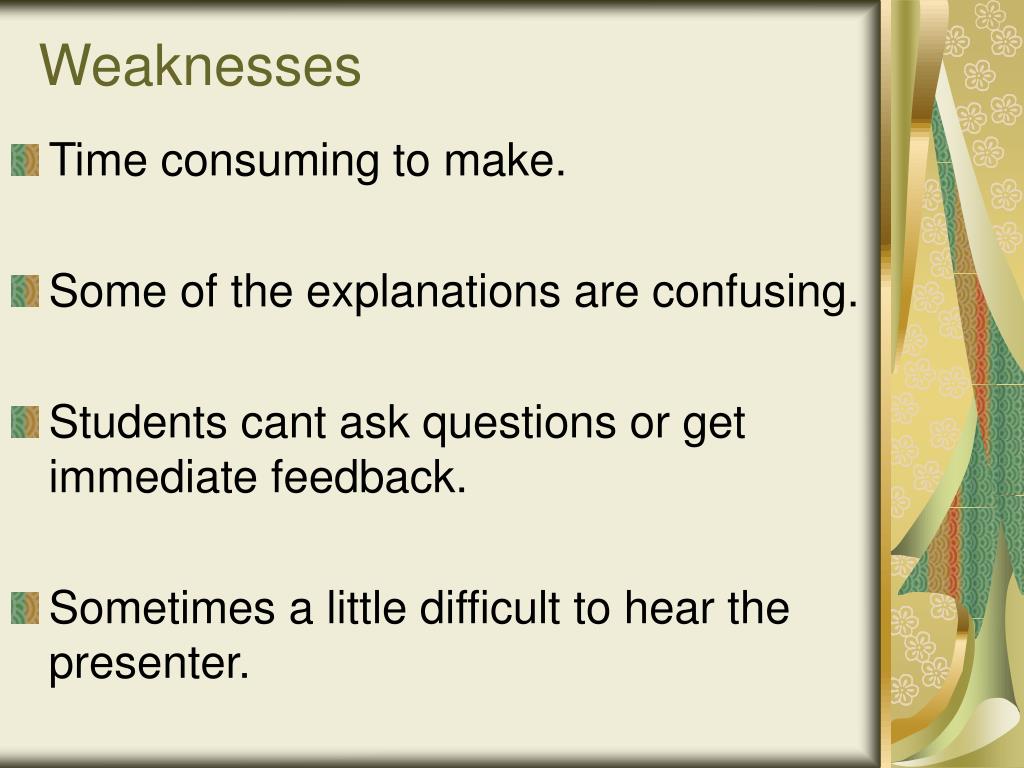 Weaknesses

Time consuming to make.

Some of the explanations are confusing.

Students cant ask questions or get immediate feedback.

Sometimes a little difficult to hear the presenter.